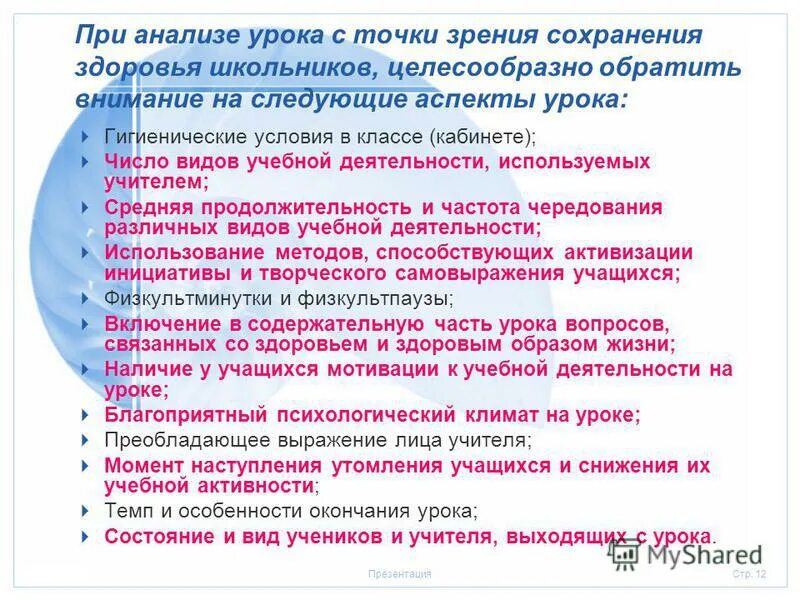 При анализе урока с точки зрения сохранения здоровья школьников, целесообразно обратить внимание на следующие аспекты урока:

Гигиенические условия в классе (кабинете);

Число видов учебной деятельности, используемых учителем;

Средняя продолжительность и частота чередования различных видов учебной деятельности;

Использование методов, способствующих активизации инициативы и творческого самовыражения учащихся;

Физкультминутки и физкультпаузы;

Включение в содержательную часть урока вопросов, связанных со здоровьем и здоровым образом жизни;

Наличие у учащихся мотивации к учебной деятельности на уроке;

Благоприятный психологический климат на уроке;

Преобладающее выражение лица учителя;

Момент наступления утомления учащихся и снижения их учебной активности;

Темп и особенности окончания урока;

Состояние и вид учеников и учителя, выходящих с урока.

MyShared

Презентация

Стр. 12